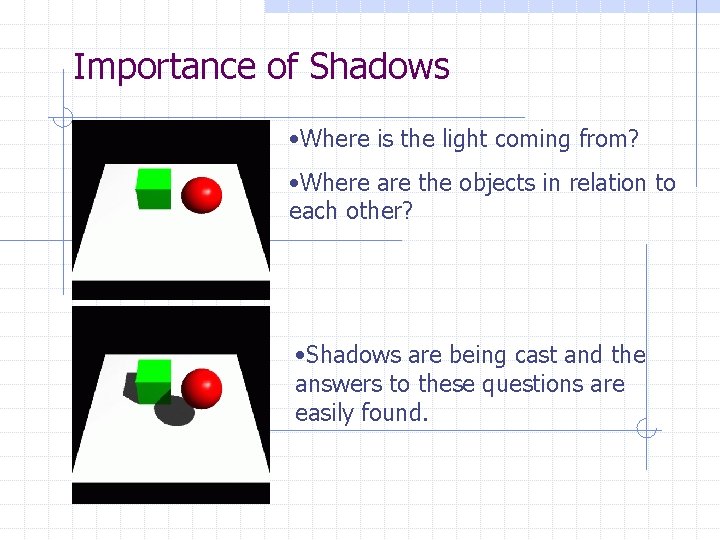 Importance of Shadows

•Where is the light coming from?

•Where are the objects in relation to each other?

•Shadows are being cast and the answers to these questions are easily found.